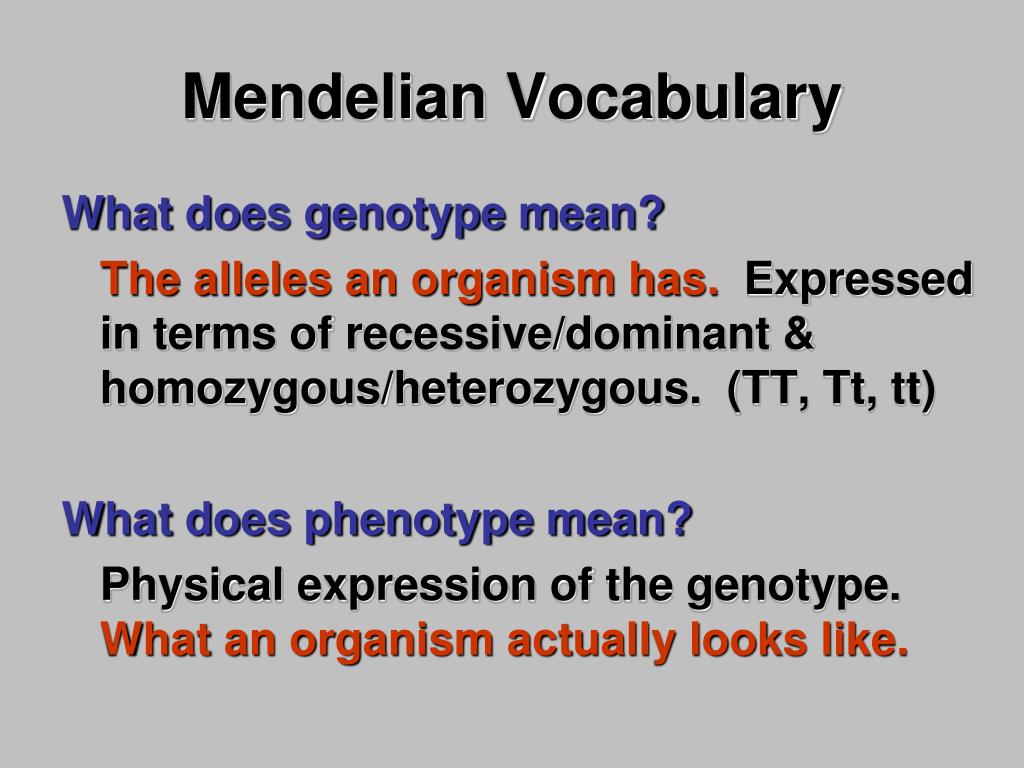 Mendelian Vocabulary

What does genotype mean?

The alleles an organism has. Expressed in terms of recessive/dominant & homozygous/heterozygous. (TT, Tt, tt)

What does phenotype mean?

Physical expression of the genotype. What an organism actually looks like.